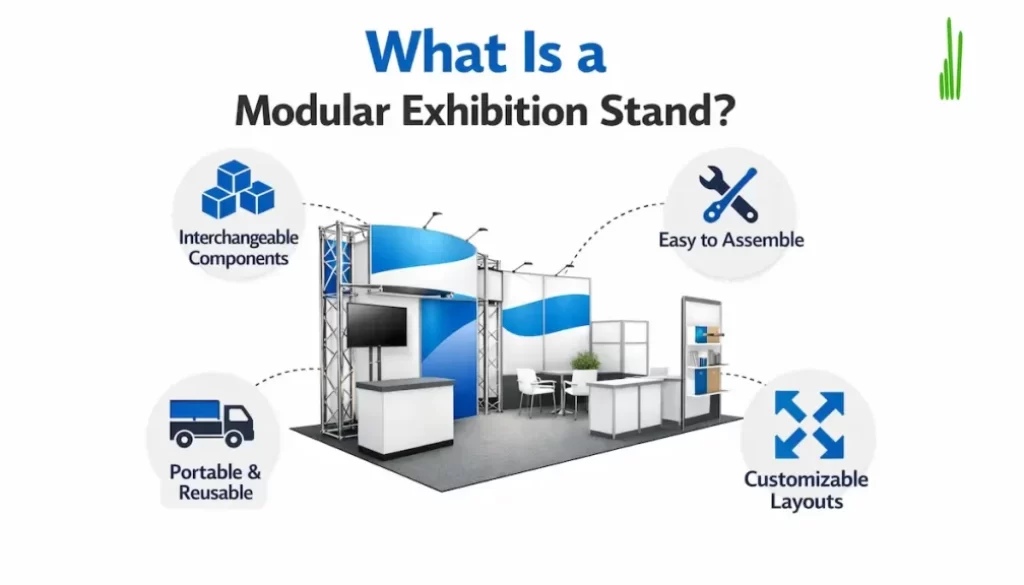 What Is a Modular Exhibition Stand?

Interchangeable Components

Easy to Assemble

Portable & Reusable

Customizable Layouts